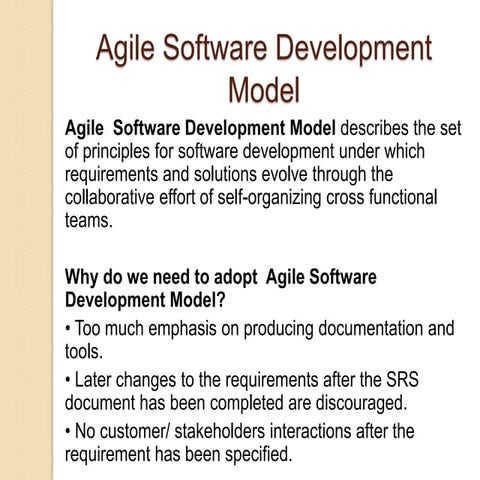 Agile Software Development Model

Agile Software Development Model describes the set of principles for software development under which requirements and solutions evolve through the collaborative effort of self-organizing cross functional teams.

Why do we need to adopt Agile Software Development Model?

• Too much emphasis on producing documentation and tools.

• Later changes to the requirements after the SRS document has been completed are discouraged.

• No customer/ stakeholders interactions after the requirement has been specified.